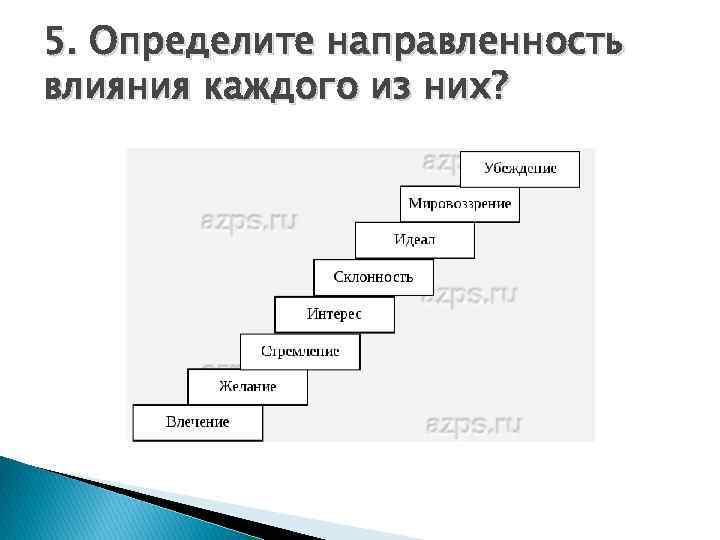 5. Определите направленность влияния каждого из них?

azps.ru

Убеждение

Мировоззрение

azps.ru

Идеал

Склонность

azps.ru

Интерес

Стремление

Желание

Влечение

azps.ru